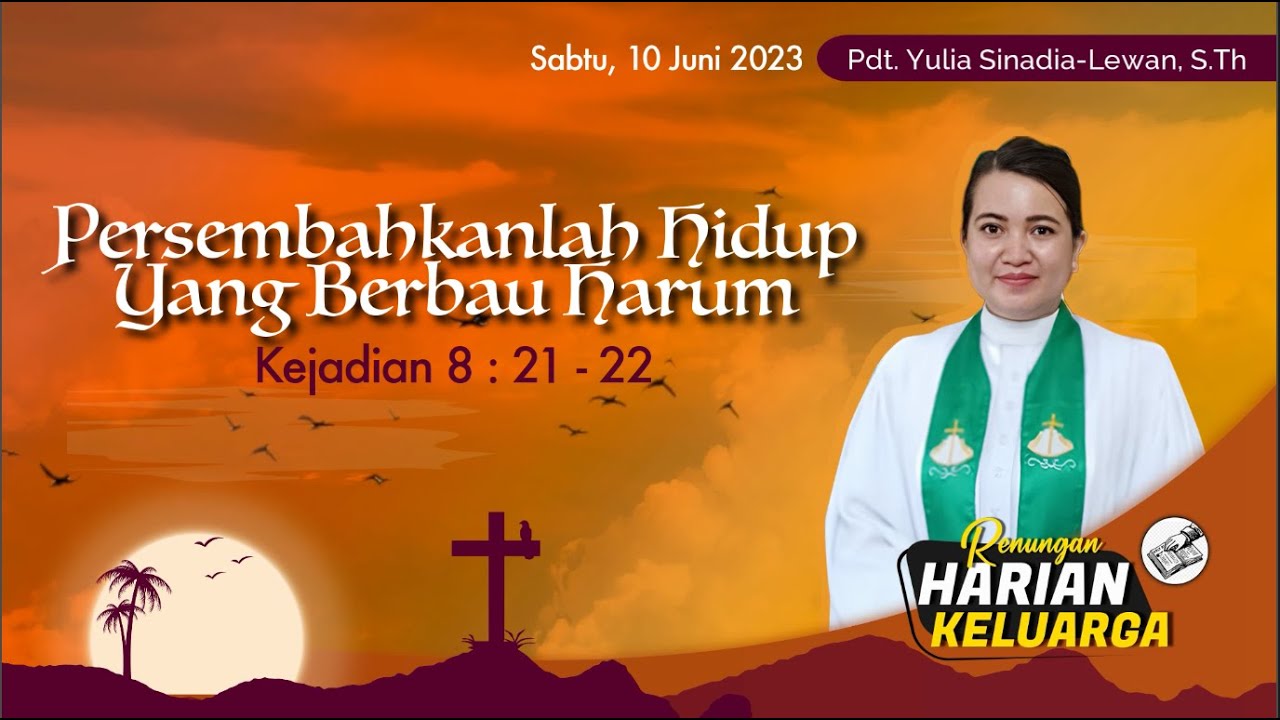 Sabtu, 10 Juni 2023

Pdt. Yulia Sinadia-Lewan, S.Th

Persembahkanlah Hidup Yang Berbau Harum

Kejadian 8 : 21 - 22

Renungan
HARIAN
KELUARGA